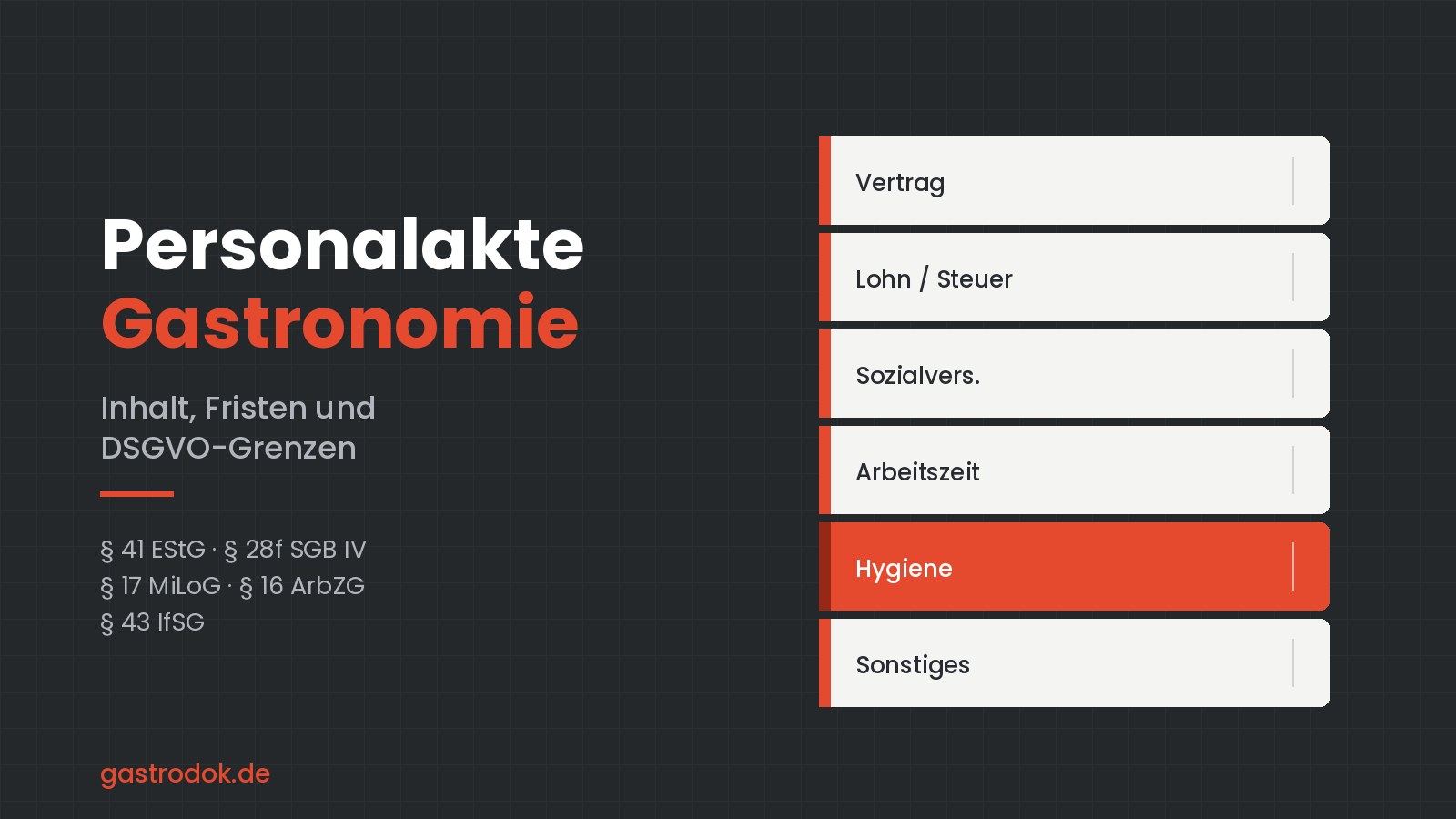 Personalakte
Gastronomie

Inhalt, Fristen und DSGVO-Grenzen

§ 41 EStG · § 28f SGB IV
§ 17 MiLoG · § 16 ArbZG
§ 43 IfSG

gastrodok.de

Vertrag

Lohn / Steuer

Sozialvers.

Arbeitszeit

Hygiene

Sonstiges